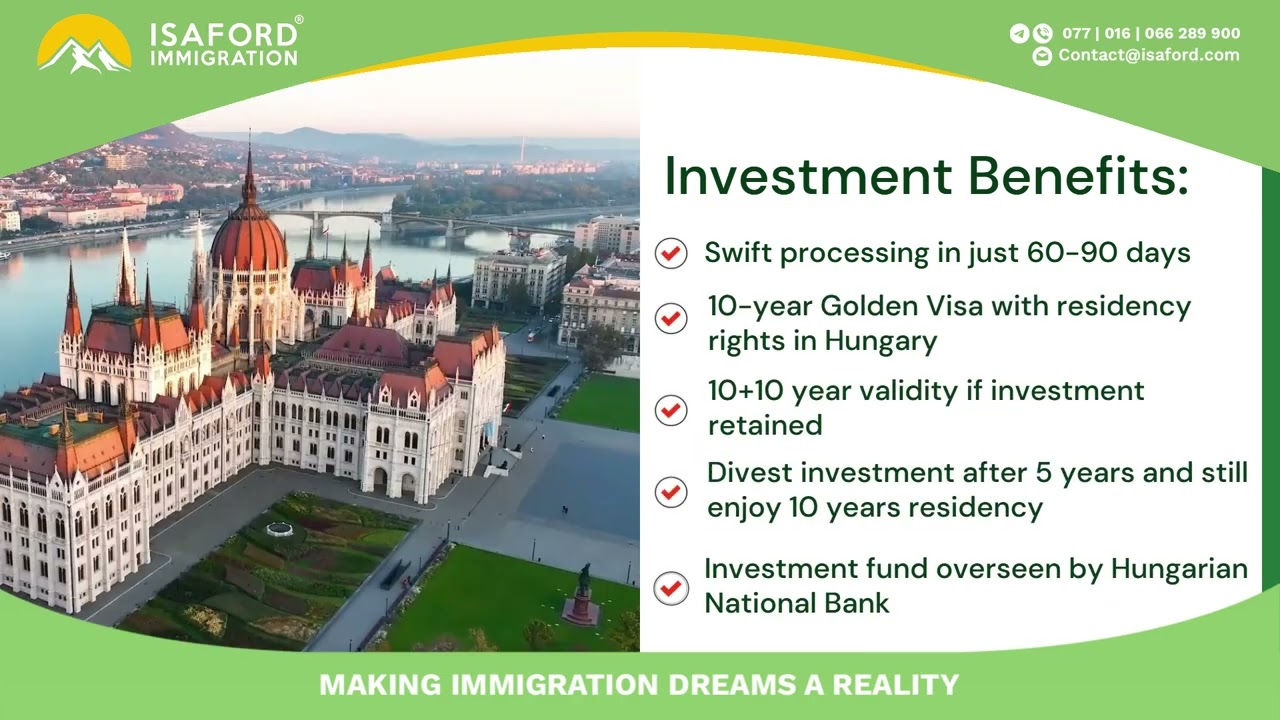 ISAFORD®
IMMIGRATION

077 | 016 | 066 289 900
Contact@isaford.com

Investment Benefits:

Swift processing in just 60-90 days

10-year Golden Visa with residency rights in Hungary

10+10 year validity if investment retained

Divest investment after 5 years and still enjoy 10 years residency

Investment fund overseen by Hungarian National Bank

MAKING IMMIGRATION DREAMS A REALITY